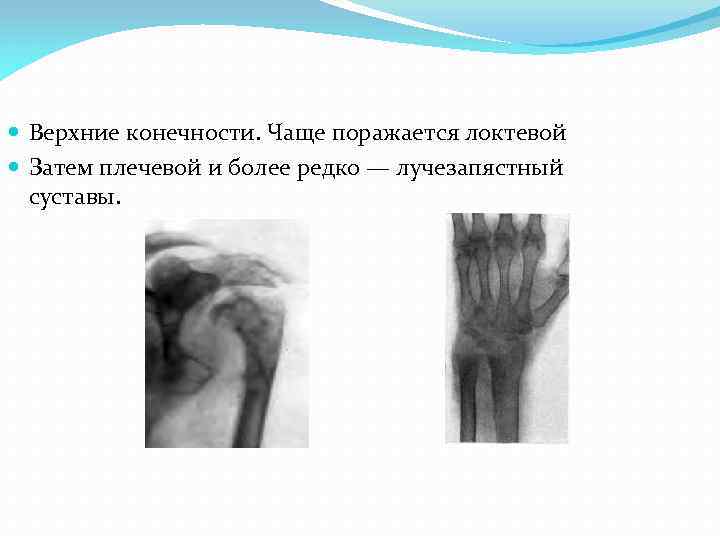 Верхние конечности. Чаще поражается локтевой

Затем плечевой и более редко — лучезапястный суставы.